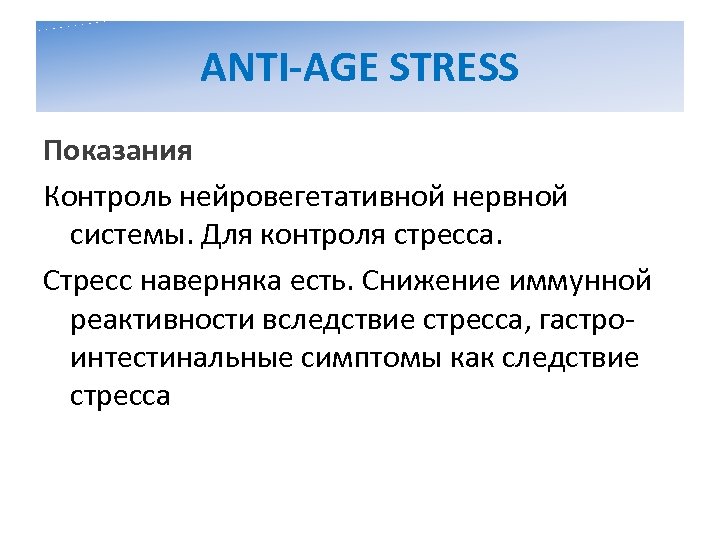 ANTI-AGE STRESS

Показания

Контроль нейровегетативной нервной системы. Для контроля стресса.

Стресс наверняка есть. Снижение иммунной реактивности вследствие стресса, гастро-интестинальные симптомы как следствие стресса